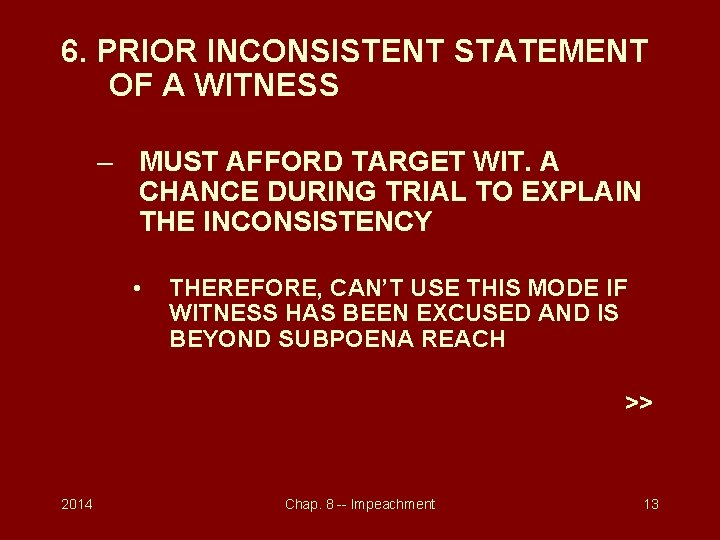 6. PRIOR INCONSISTENT STATEMENT OF A WITNESS

– MUST AFFORD TARGET WIT. A CHANCE DURING TRIAL TO EXPLAIN THE INCONSISTENCY

• THEREFORE, CAN'T USE THIS MODE IF WITNESS HAS BEEN EXCUSED AND IS BEYOND SUBPOENA REACH

>>

2014

Chap. 8 -- Impeachment

13